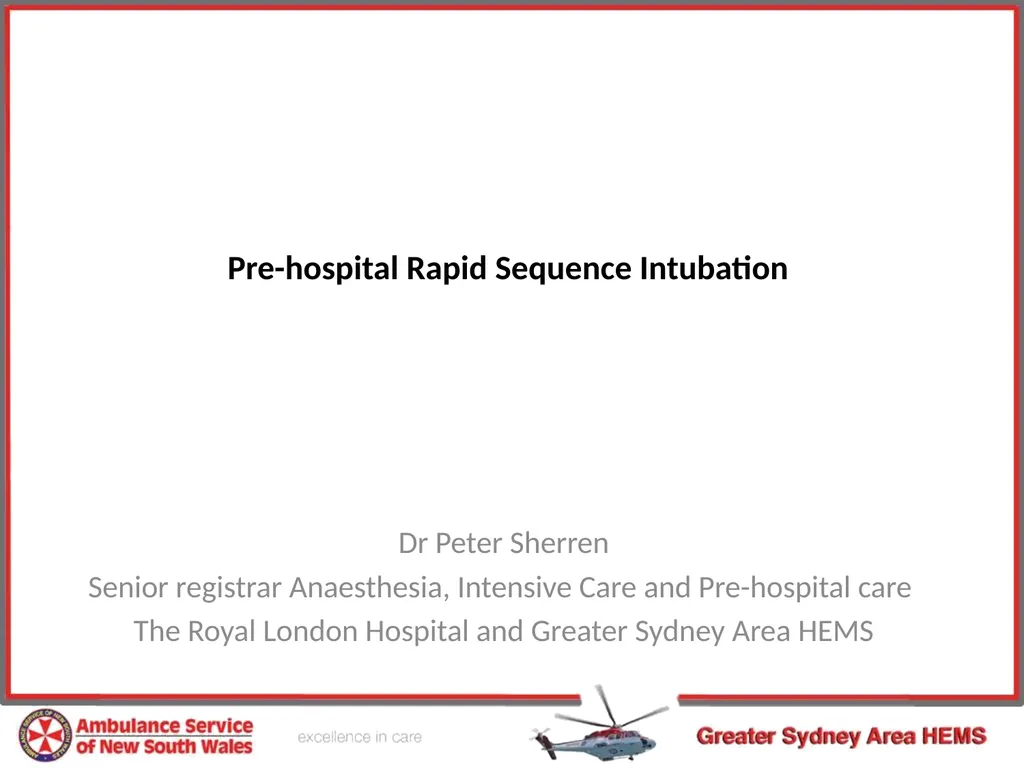 Pre-hospital Rapid Sequence Intubation

Dr Peter Sherren
Senior registrar Anaesthesia, Intensive Care and Pre-hospital care
The Royal London Hospital and Greater Sydney Area HEMS

Ambulance Service of New South Wales

excellence in care

Greater Sydney Area HEMS